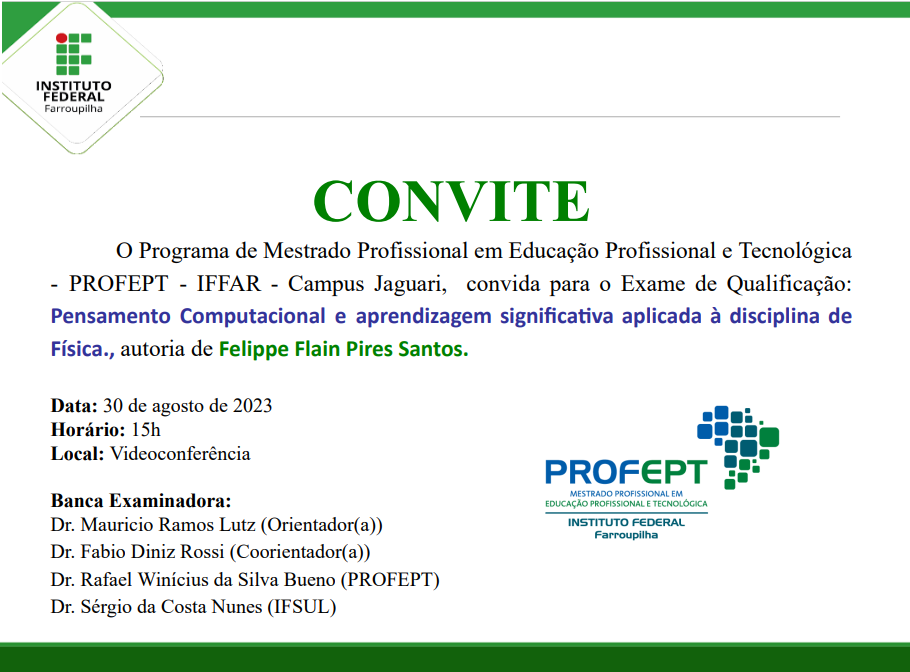 INSTITUTO FEDERAL
Farroupilha

CONVITE

O Programa de Mestrado Profissional em Educação Profissional e Tecnológica - PROFEPT - IFFAR - Campus Jaguari, convida para o Exame de Qualificação: Pensamento Computacional e aprendizagem significativa aplicada à disciplina de Física., autoria de Felippe Flain Pires Santos.

Data: 30 de agosto de 2023
Horário: 15h
Local: Videoconferência

Banca Examinadora:
Dr. Mauricio Ramos Lutz (Orientador(a))
Dr. Fabio Diniz Rossi (Coorientador(a))
Dr. Rafael Winícius da Silva Bueno (PROFEPT)
Dr. Sérgio da Costa Nunes (IFSUL)

PROFEPT
MESTRADO PROFISSIONAL EM EDUCAÇÃO PROFISSIONAL E TECNOLÓGICA
INSTITUTO FEDERAL
Farroupilha